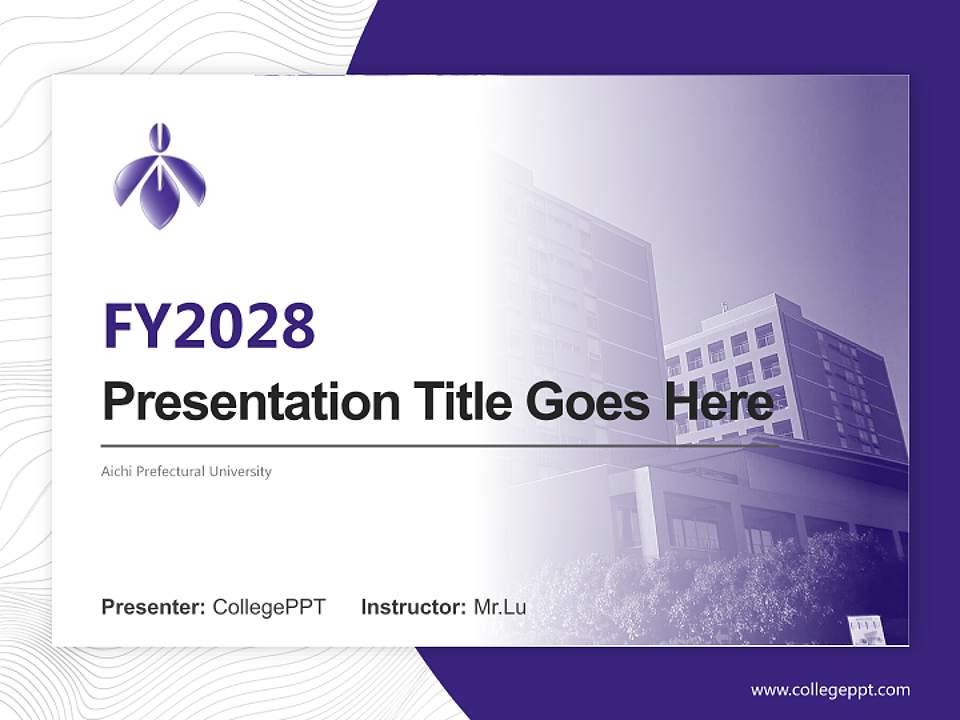 FY2028

Presentation Title Goes Here

Aichi Prefectural University

Presenter: CollegePPT Instructor: Mr.Lu

www.collegeppt.com